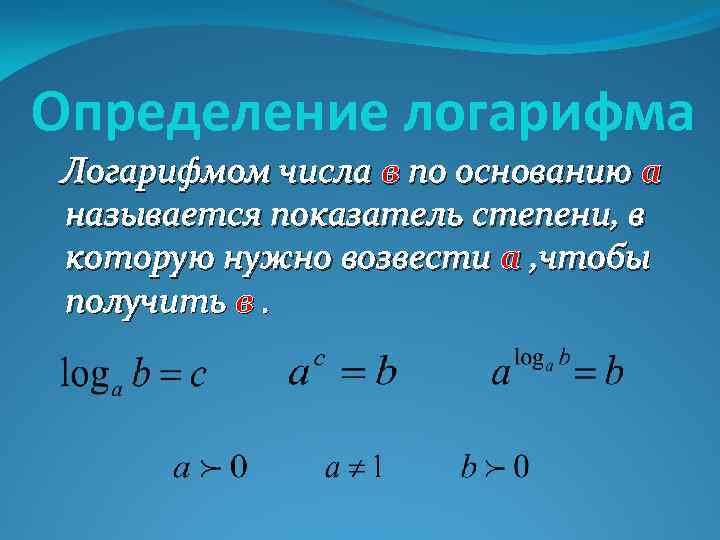 Определение логарифма

Логарифмом числа в по основанию а называется показатель степени, в которую нужно возвести а ,чтобы получить в .

$\log_a b = c$ $a^c = b$ $a^{\log_a b} = b$

$a \succ 0$ $a \neq 1$ $b \succ 0$